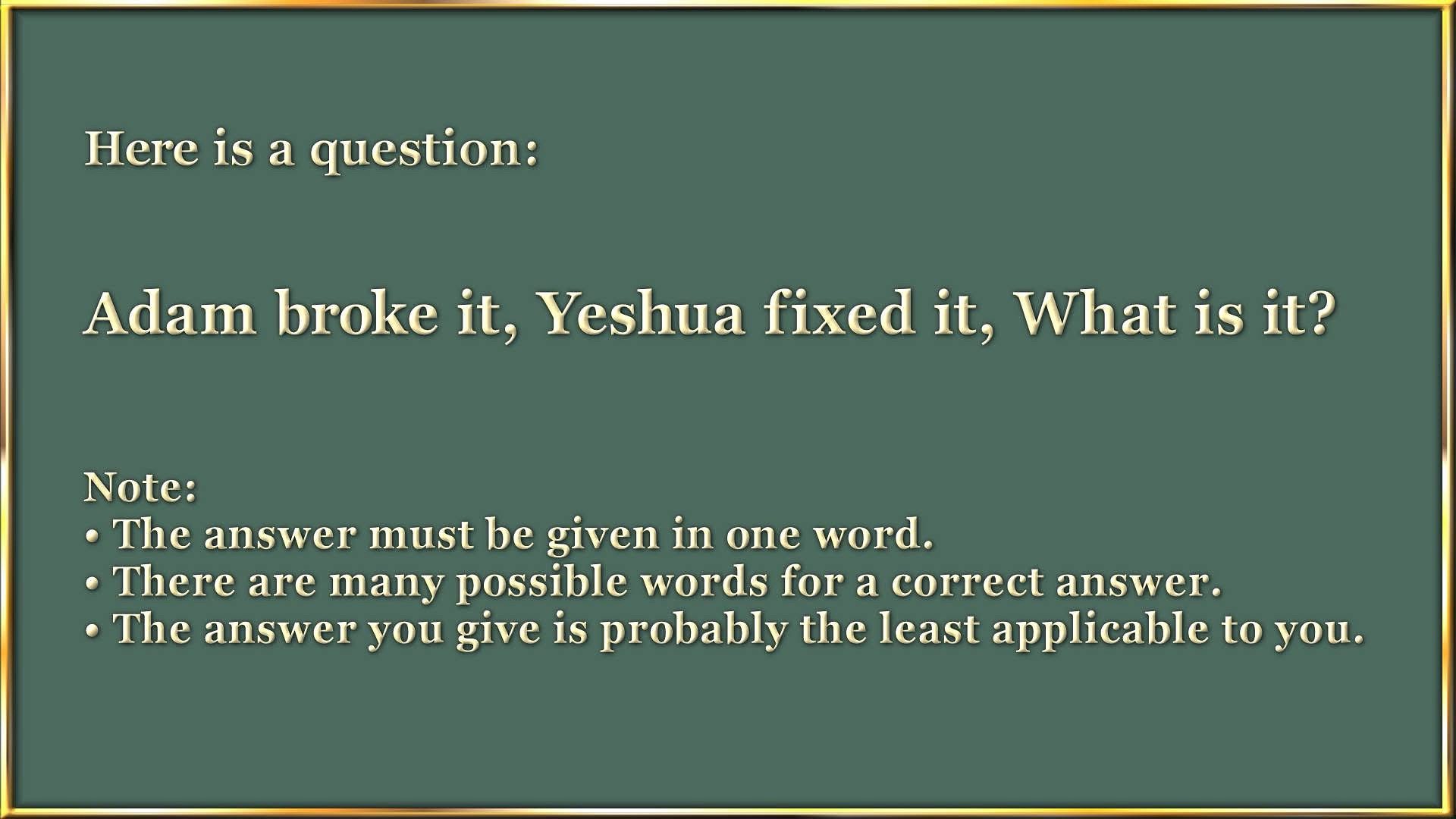 Here is a question:

Adam broke it, Yeshua fixed it, What is it?

Note:
• The answer must be given in one word.
• There are many possible words for a correct answer.
• The answer you give is probably the least applicable to you.